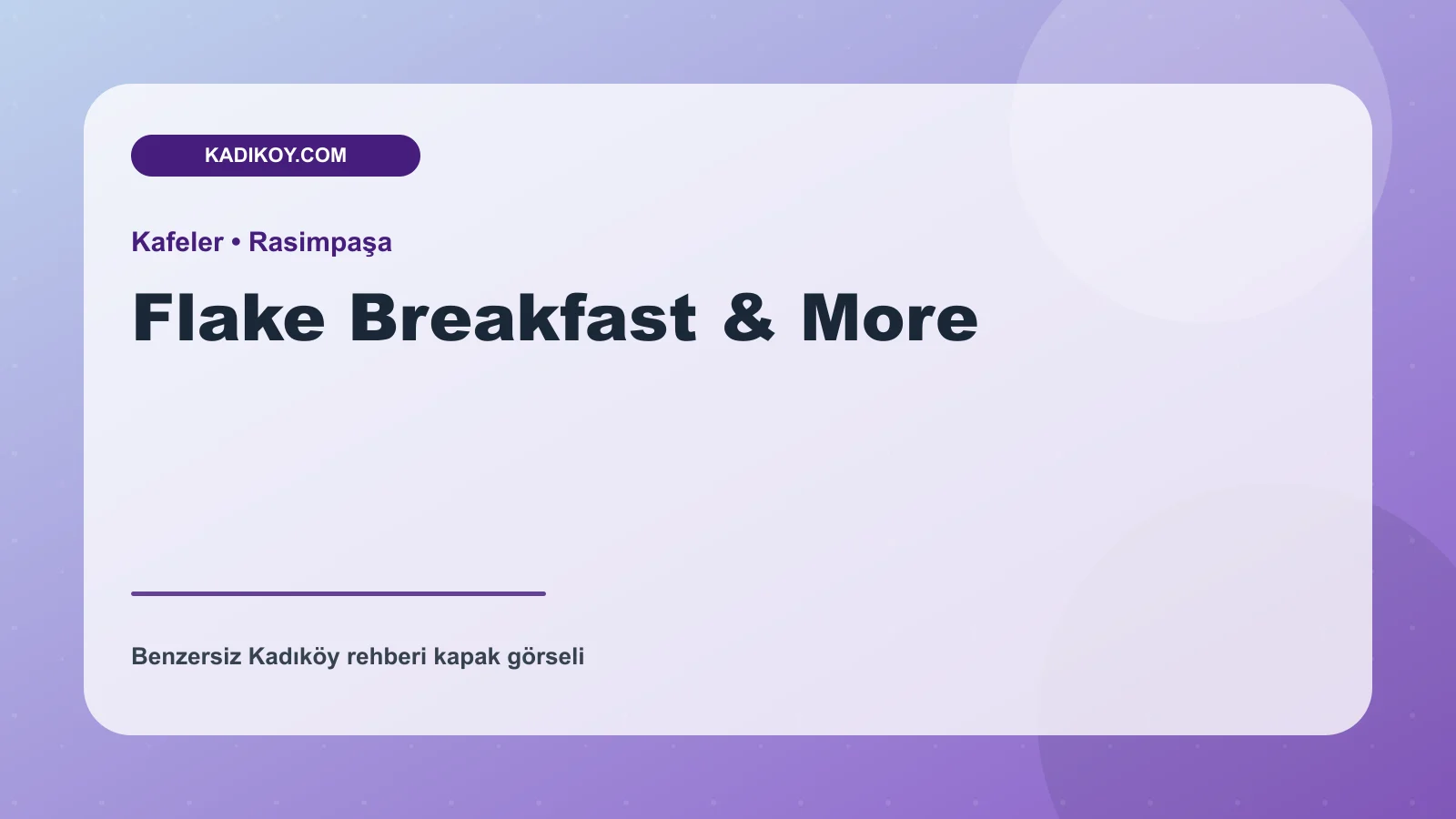 KADIKOY.COM

Kafeler • Rasimpaşa

Flake Breakfast & More

Benzersiz Kadıköy rehberi kapak görseli